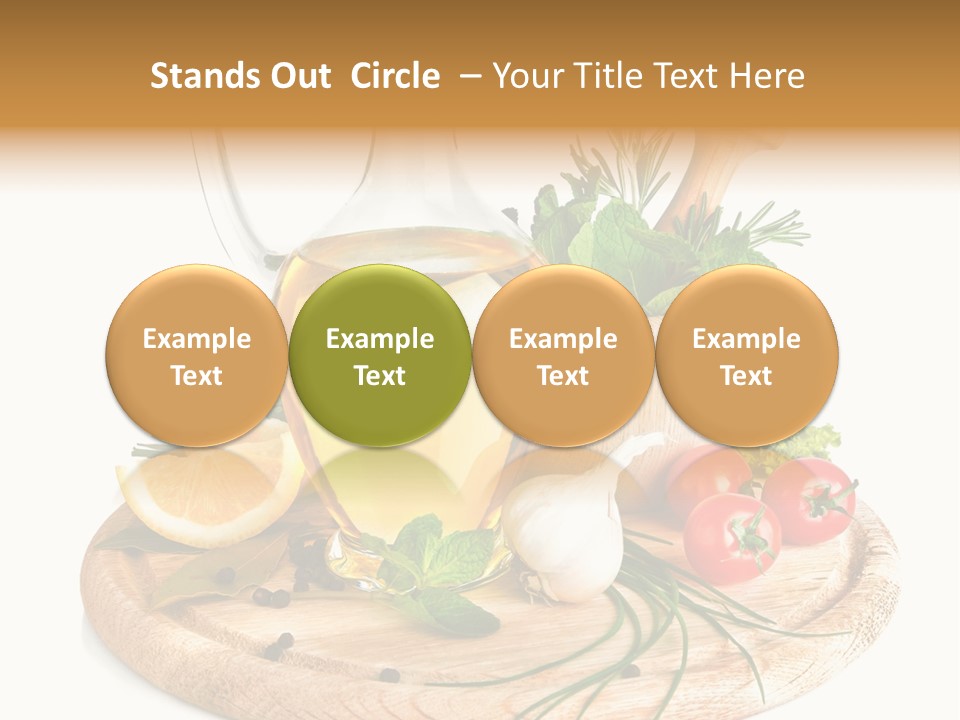 Stands Out Circle – Your Title Text Here

Example Text

Example Text

Example Text

Example Text